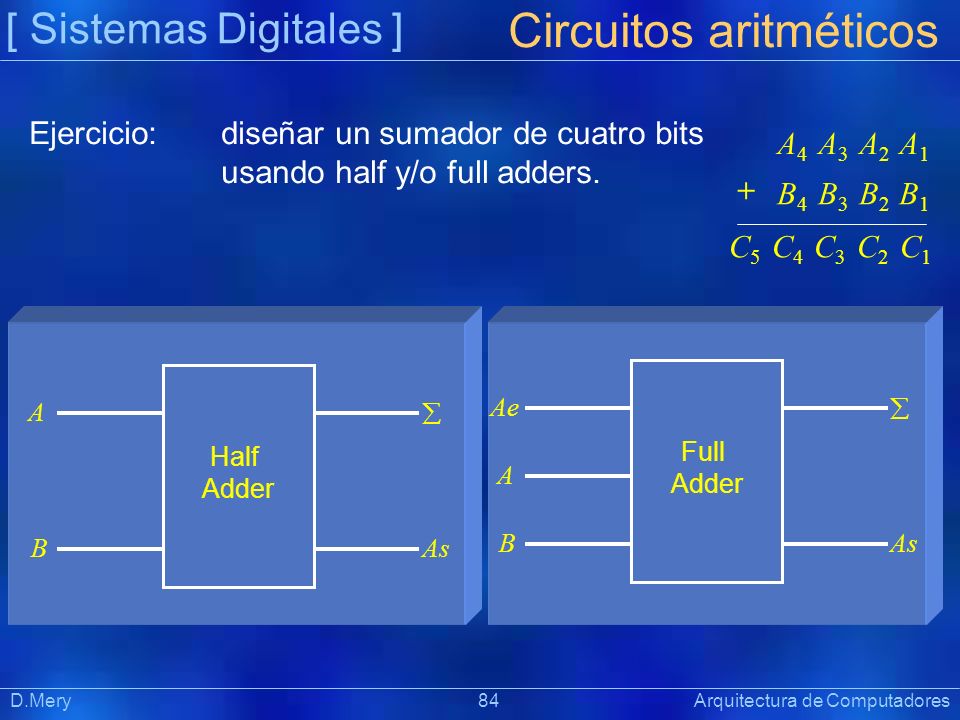 [ Sistemas Digitales ]

Circuitos aritméticos

Ejercicio: diseñar un sumador de cuatro bits usando half y/o full adders.

$A_4\ A_3\ A_2\ A_1$
$+\ B_4\ B_3\ B_2\ B_1$
$C_5\ C_4\ C_3\ C_2\ C_1$

$A$

$B$

Half Adder

$\Sigma$

$As$

$Ae$

$A$

$B$

Full Adder

$\Sigma$

$As$

D.Mery

84

Arquitectura de Computadores